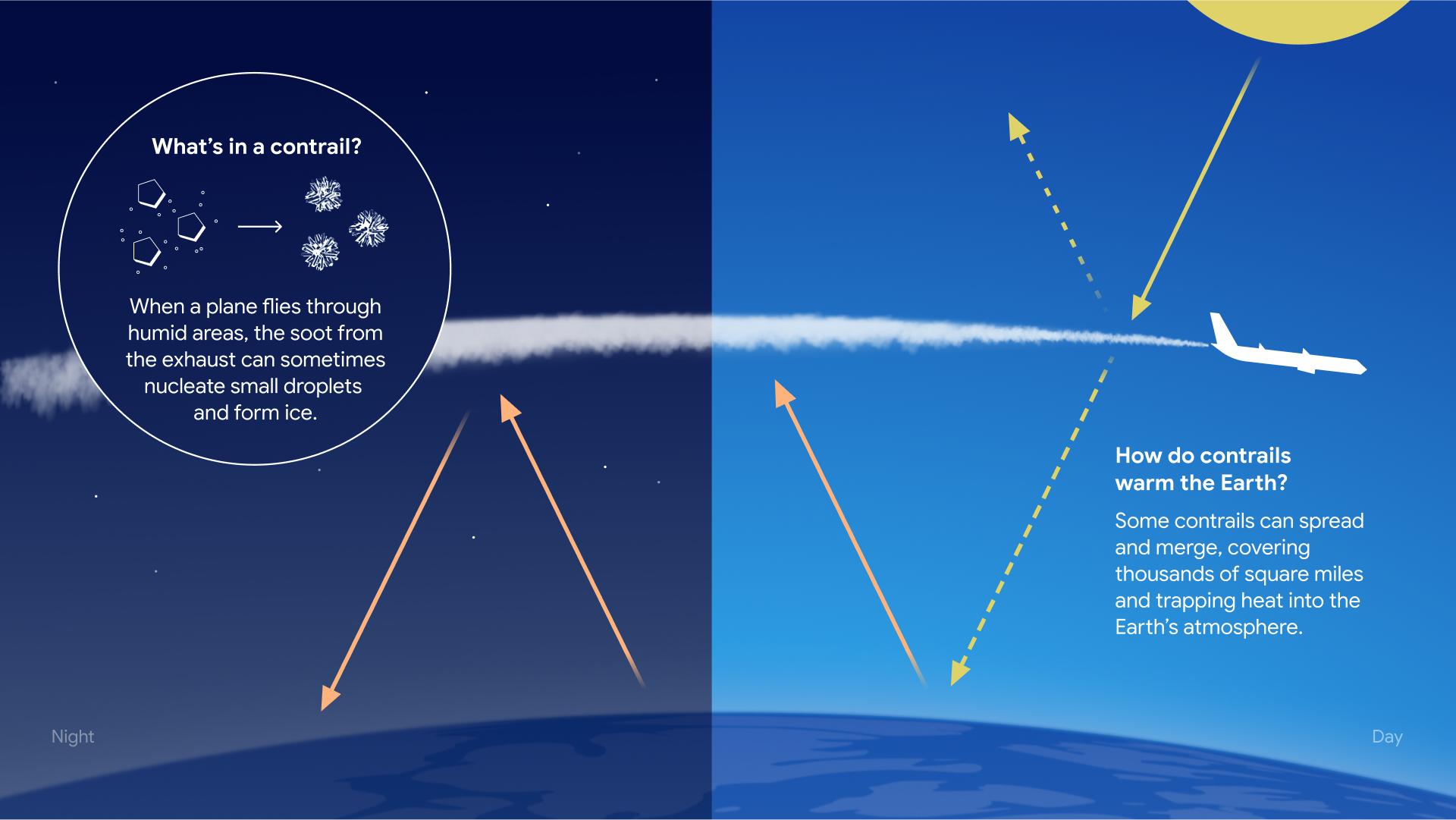 What's in a contrail?

When a plane flies through humid areas, the soot from the exhaust can sometimes nucleate small droplets and form ice.

How do contrails warm the Earth?

Some contrails can spread and merge, covering thousands of square miles and trapping heat into the Earth's atmosphere.

Night

Day